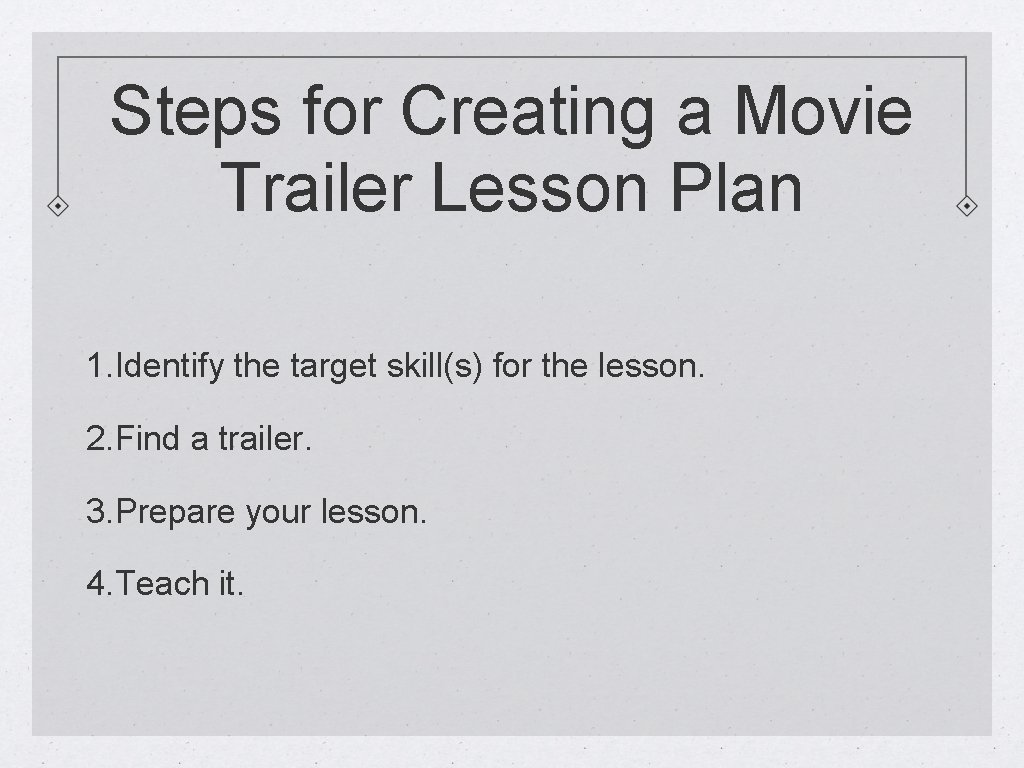 Steps for Creating a Movie Trailer Lesson Plan

1. Identify the target skill(s) for the lesson.

2. Find a trailer.

3. Prepare your lesson.

4. Teach it.